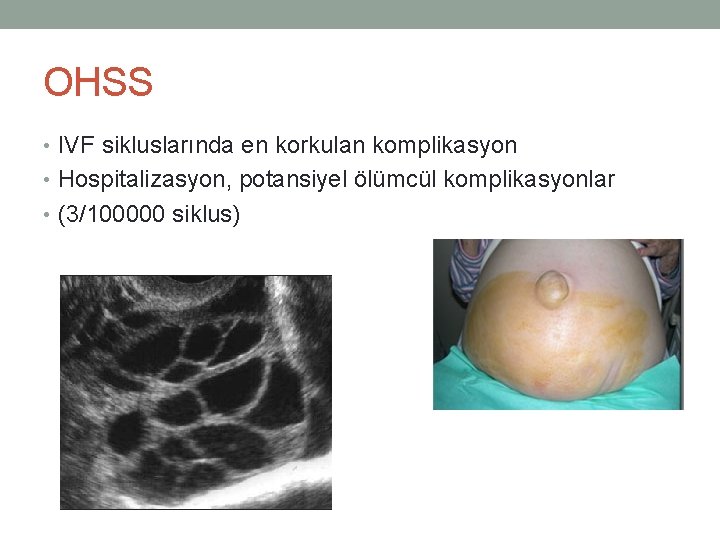 OHSS

• IVF sikluslarında en korkulan komplikasyon
• Hospitalizasyon, potansiyel ölümcül komplikasyonlar
• (3/100000 siklus)